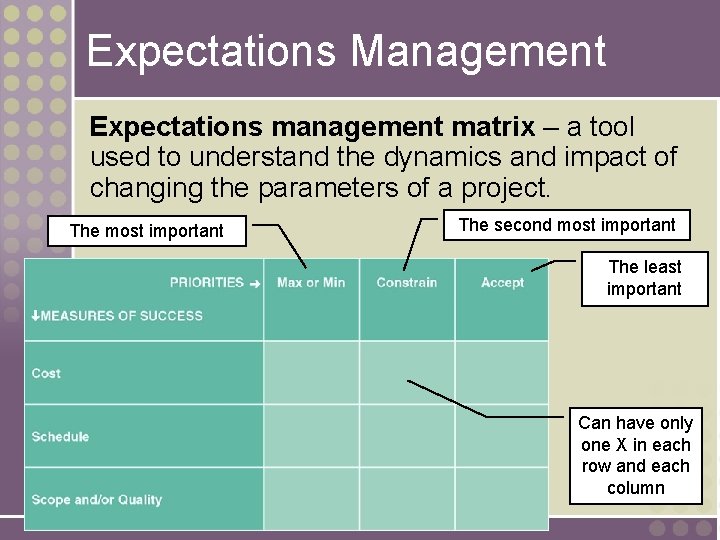 Expectations Management

**Expectations management matrix** – a tool used to understand the dynamics and impact of changing the parameters of a project.

The most important

The second most important

The least important

| PRIORITIES → ↓MEASURES OF SUCCESS | Max or Min | Constrain | Accept |
|---|---|---|---|
| Cost | | | |
| Schedule | | | |
| Scope and/or Quality | | | |

Can have only one X in each row and each column